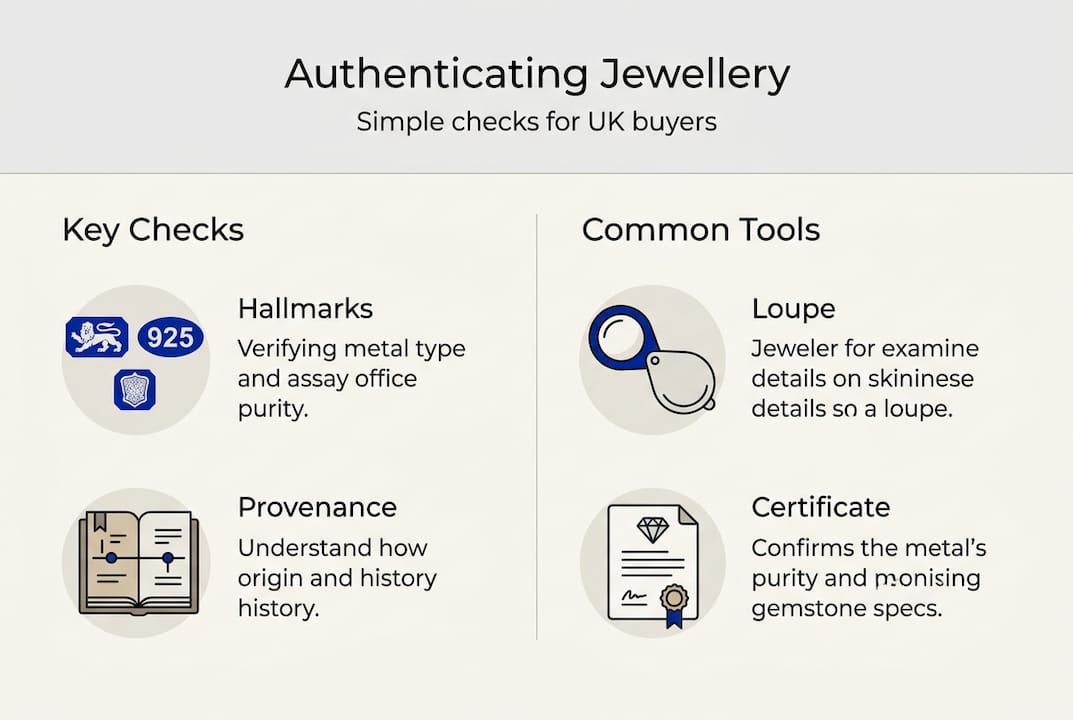 Authenticating Jewellery

Simple checks for UK buyers

Key Checks

925

Hallmarks

Verifying metal type and assay office purity.

Provenance

Understand how origin and history history.

Common Tools

Loupe

Jeweler for examine details on skininese details so a loupe.

Certificate

Confirms the metal's purity and monising gemstone specs.